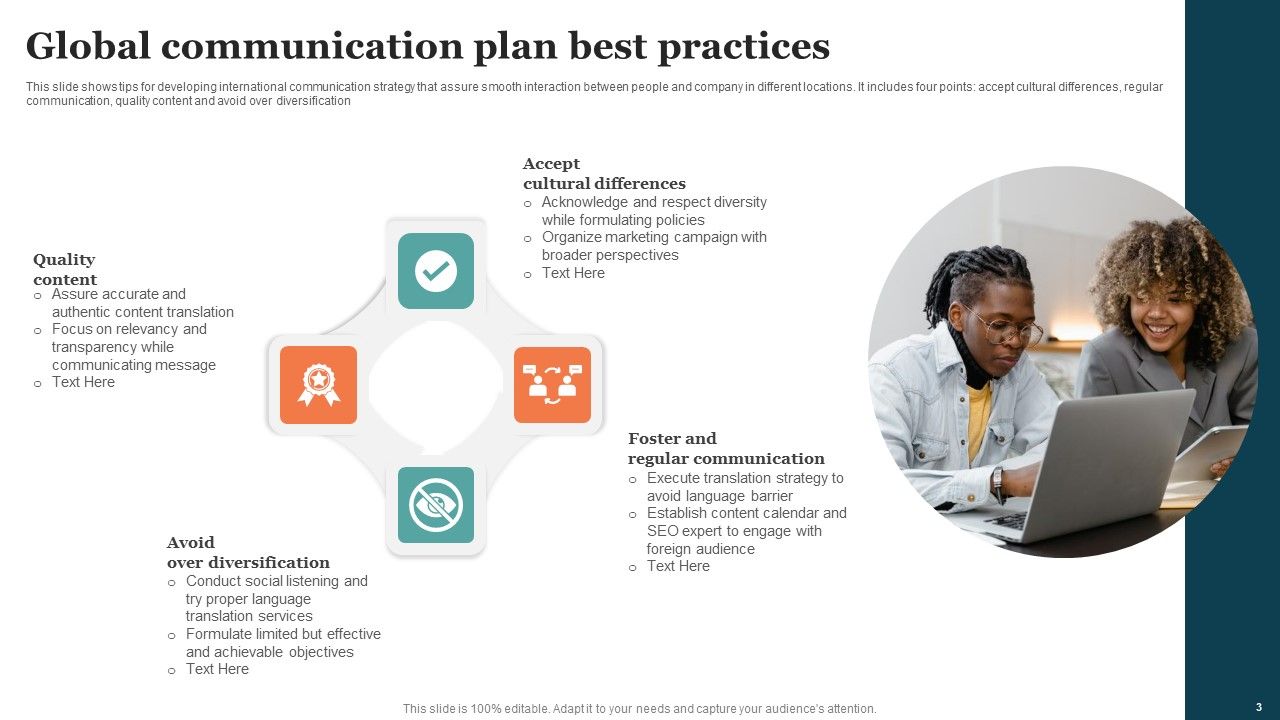 Global communication plan best practices

This slide shows tips for developing international communication strategy that assure smooth interaction between people and company in different locations. It includes four points: accept cultural differences, regular communication, quality content and avoid over diversification

Accept cultural differences
o Acknowledge and respect diversity while formulating policies
o Organize marketing campaign with broader perspectives
o Text Here

Quality content
o Assure accurate and authentic content translation
o Focus on relevancy and transparency while communicating message
o Text Here

Foster and regular communication
o Execute translation strategy to avoid language barrier
o Establish content calendar and SEO expert to engage with foreign audience
o Text Here

Avoid over diversification
o Conduct social listening and try proper language translation services
o Formulate limited but effective and achievable objectives
o Text Here

This slide is 100% editable. Adapt it to your needs and capture your audience's attention.

3